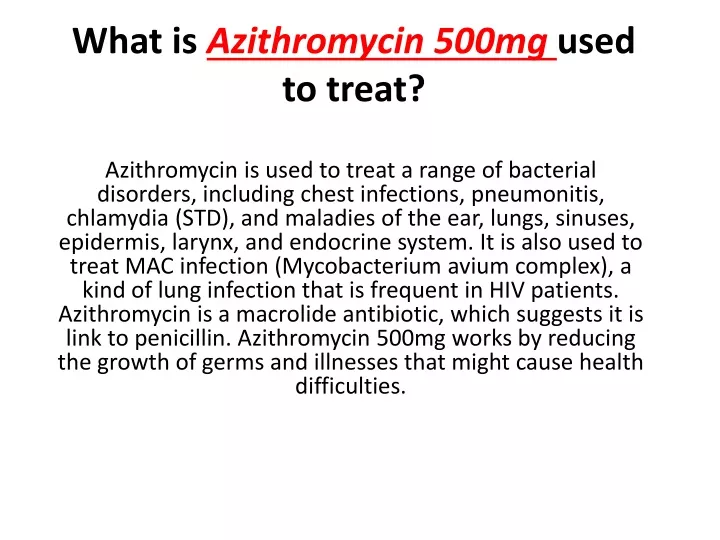 What is Azithromycin 500mg used to treat?

Azithromycin is used to treat a range of bacterial disorders, including chest infections, pneumonitis, chlamydia (STD), and maladies of the ear, lungs, sinuses, epidermis, larynx, and endocrine system. It is also used to treat MAC infection (Mycobacterium avium complex), a kind of lung infection that is frequent in HIV patients. Azithromycin is a macrolide antibiotic, which suggests it is link to penicillin. Azithromycin 500mg works by reducing the growth of germs and illnesses that might cause health difficulties.